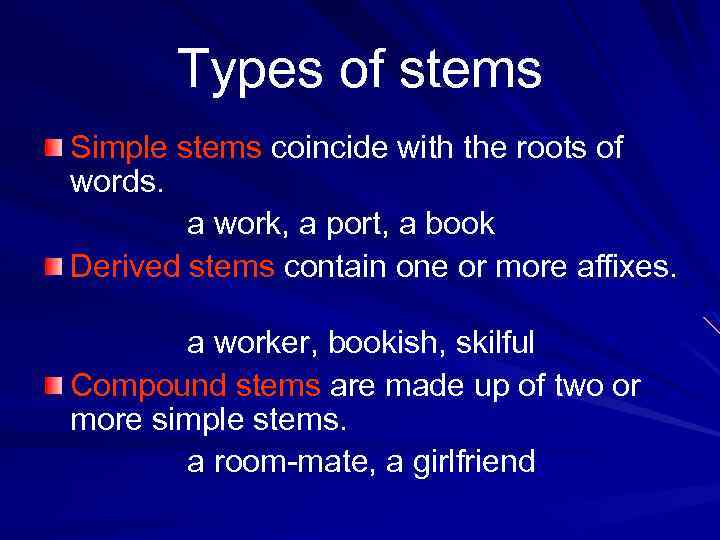 Types of stems

Simple stems coincide with the roots of words.

a work, a port, a book

Derived stems contain one or more affixes.

a worker, bookish, skilful

Compound stems are made up of two or more simple stems.

a room-mate, a girlfriend